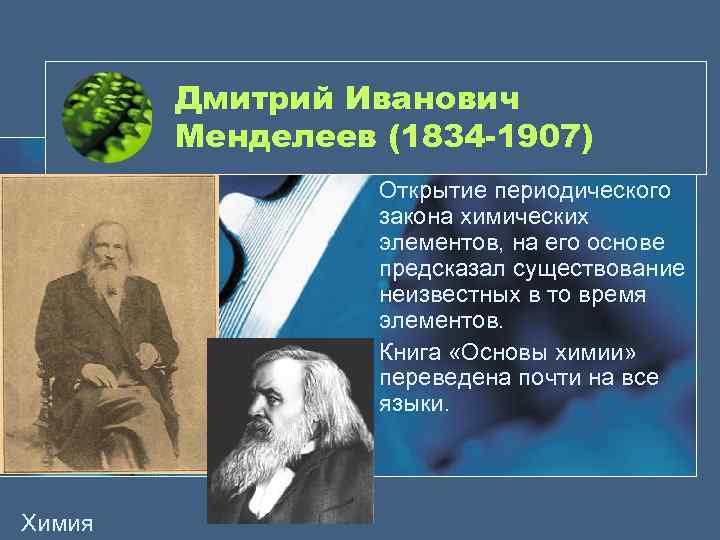 Дмитрий Иванович Менделеев (1834-1907)

Открытие периодического закона химических элементов, на его основе предсказал существование неизвестных в то время элементов.

Книга «Основы химии» переведена почти на все языки.

Химия